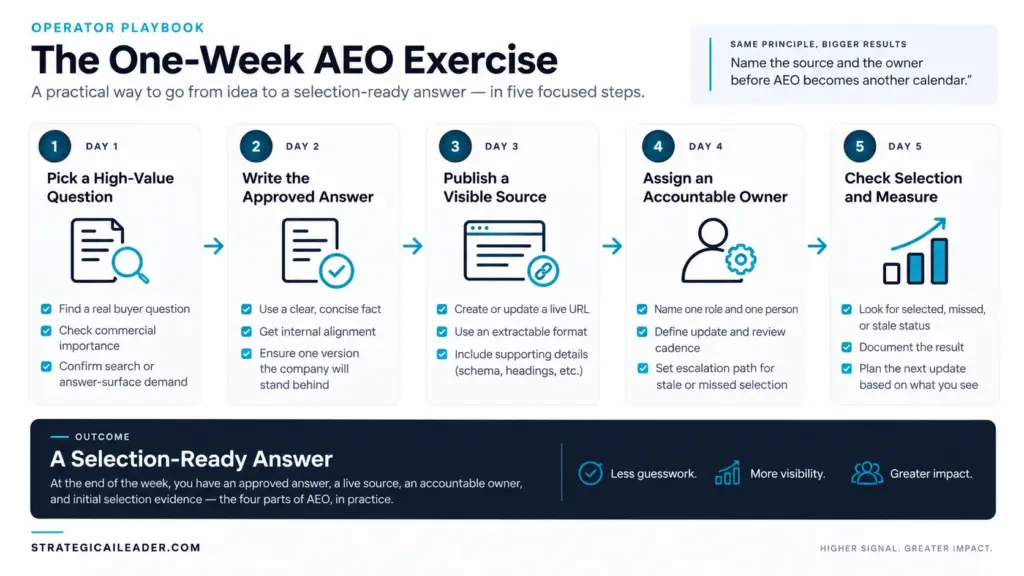 OPERATOR PLAYBOOK

The One-Week AEO Exercise

A practical way to go from idea to a selection-ready answer — in five focused steps.

SAME PRINCIPLE, BIGGER RESULTS

Name the source and the owner before AEO becomes another calendar."

1 DAY 1

Pick a High-Value Question

Find a real buyer question

Check commercial importance

Confirm search or answer-surface demand

2 DAY 2

Write the Approved Answer

Use a clear, concise fact

Get internal alignment

Ensure one version the company will stand behind

3 DAY 3

Publish a Visible Source

Create or update a live URL

Use an extractable format

Include supporting details (schema, headings, etc.)

4 DAY 4

Assign an Accountable Owner

Name one role and one person

Define update and review cadence

Set escalation path for stale or missed selection

5 DAY 5

Check Selection and Measure

Look for selected, missed, or stale status

Document the result

Plan the next update based on what you see

OUTCOME

A Selection-Ready Answer

At the end of the week, you have an approved answer, a live source, an accountable owner, and initial selection evidence — the four parts of AEO, in practice.

Less guesswork.

More visibility.

Greater impact.

STRATEGICAILEADER.COM

HIGHER SIGNAL. GREATER IMPACT.